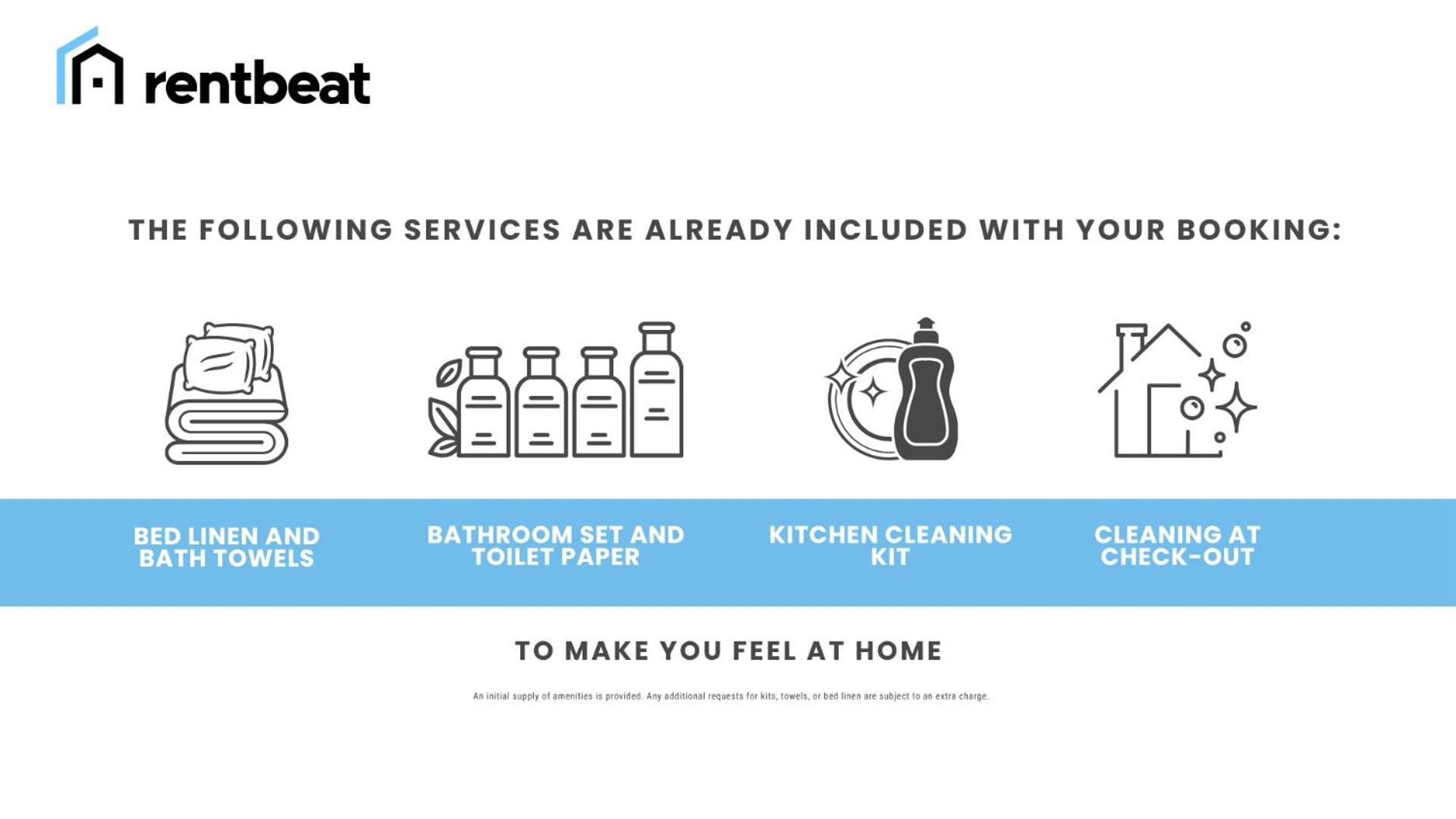 rentbeat

THE FOLLOWING SERVICES ARE ALREADY INCLUDED WITH YOUR BOOKING:

BED LINEN AND BATH TOWELS

BATHROOM SET AND TOILET PAPER

KITCHEN CLEANING KIT

CLEANING AT CHECK-OUT

TO MAKE YOU FEEL AT HOME

An initial supply of amenities is provided. Any additional requests for kits, towels, or bed linen are subject to an extra charge.